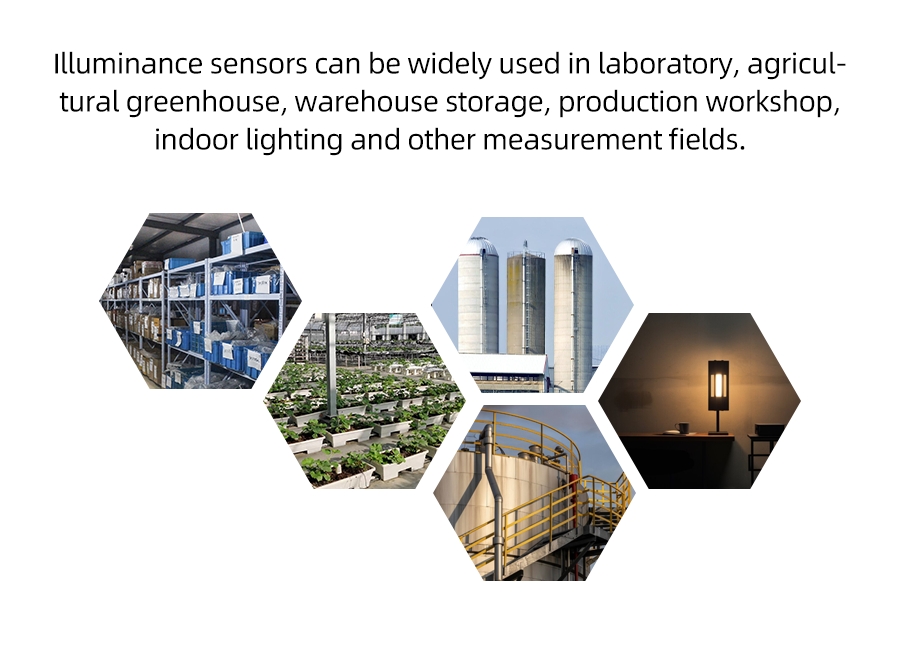 Illuminance sensors can be widely used in laboratory, agricultural greenhouse, warehouse storage, production workshop, indoor lighting and other measurement fields.